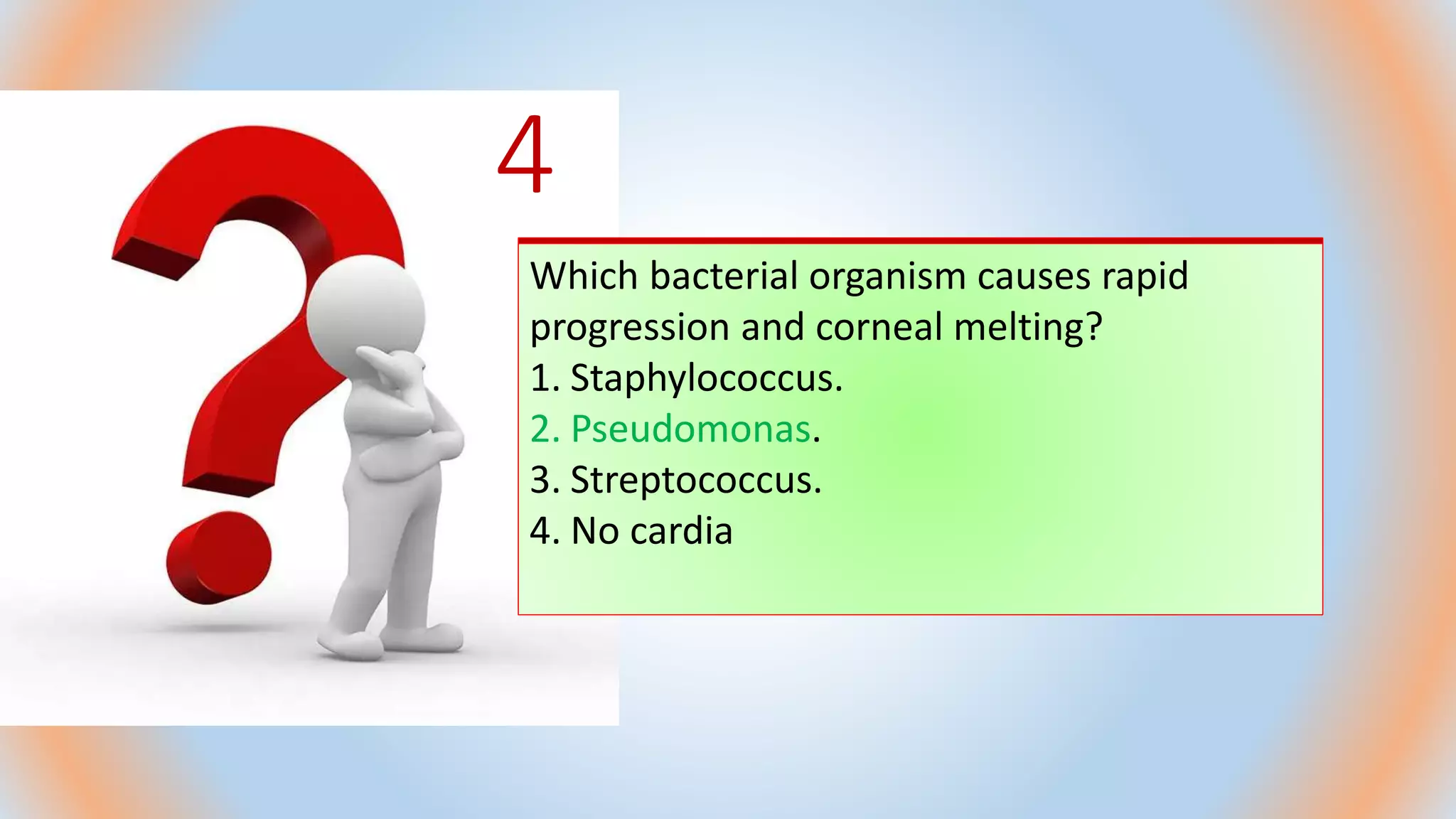 4

Which bacterial organism causes rapid progression and corneal melting?
1. Staphylococcus.
2. Pseudomonas.
3. Streptococcus.
4. No cardia